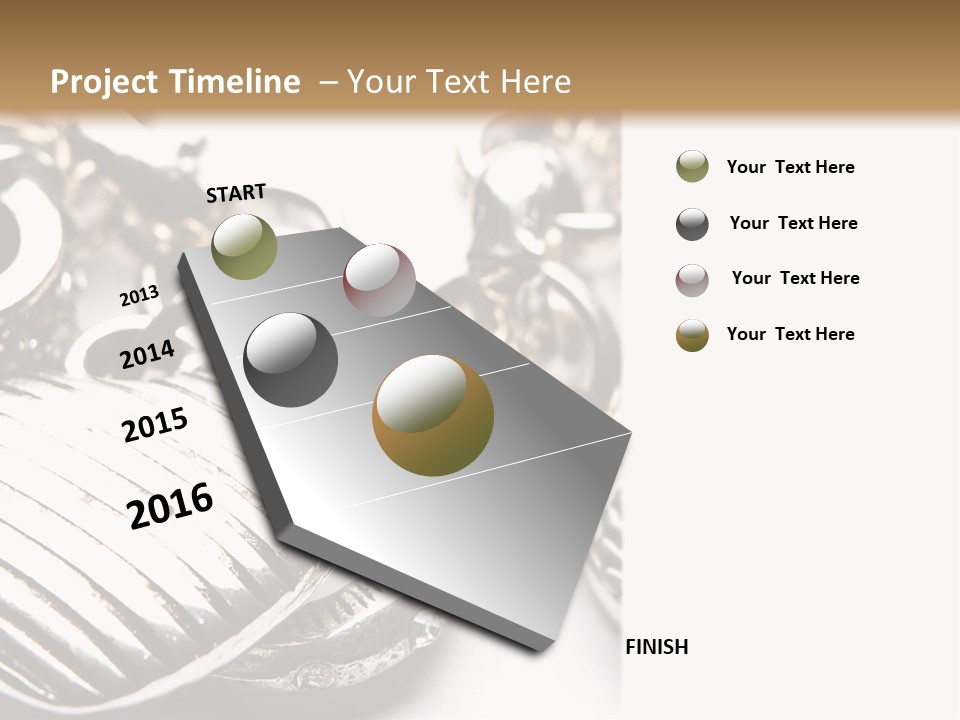 Project Timeline – Your Text Here

START

2013

2014

2015

2016

FINISH

Your Text Here

Your Text Here

Your Text Here

Your Text Here